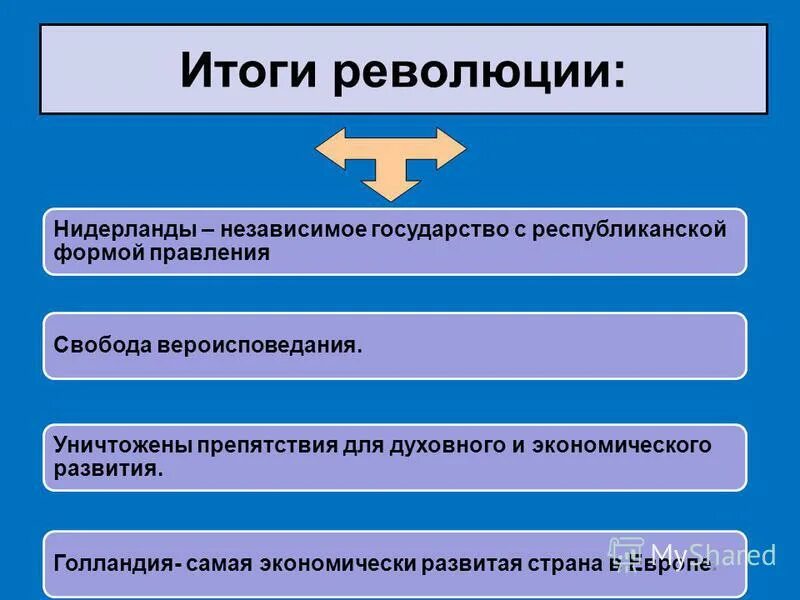 Итоги революции:

Нидерланды – независимое государство с республиканской формой правления

Свобода вероисповедания.

Уничтожены препятствия для духовного и экономического развития.

Голландия- самая экономически развитая страна в Европе.

MyShared